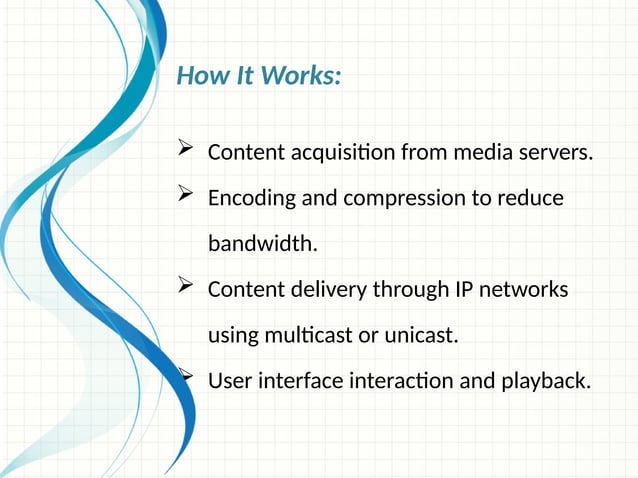 How It Works:

➢ Content acquisition from media servers.

➢ Encoding and compression to reduce bandwidth.

➢ Content delivery through IP networks using multicast or unicast.

➢ User interface interaction and playback.